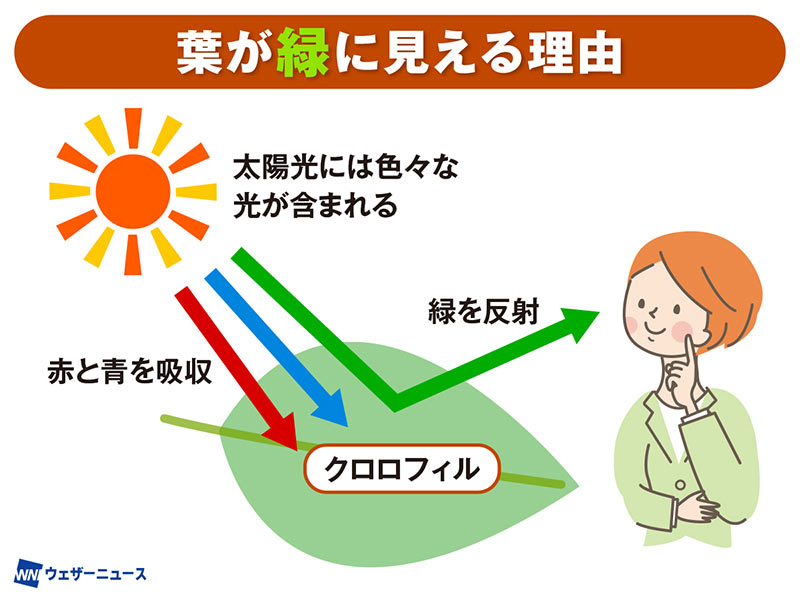 葉が緑に見える理由

太陽光には色々な光が含まれる

緑を反射

赤と青を吸収

クロロフィル

WN ウェザーニュース